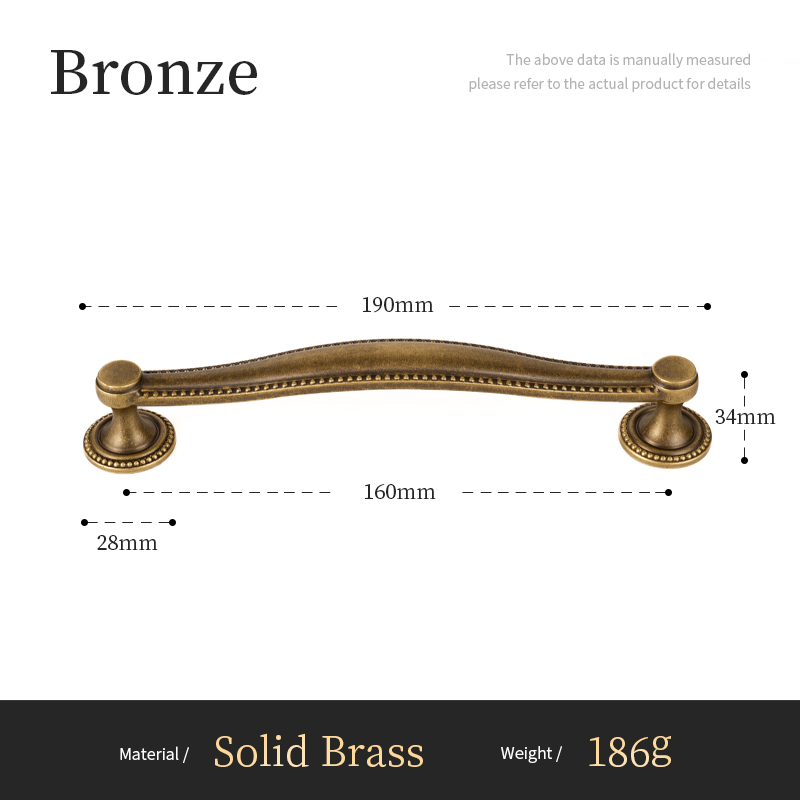 Bronze

The above data is manually measured
please refer to the actual product for details

190mm

34mm

160mm

28mm

Material / Solid Brass Weight / 186g